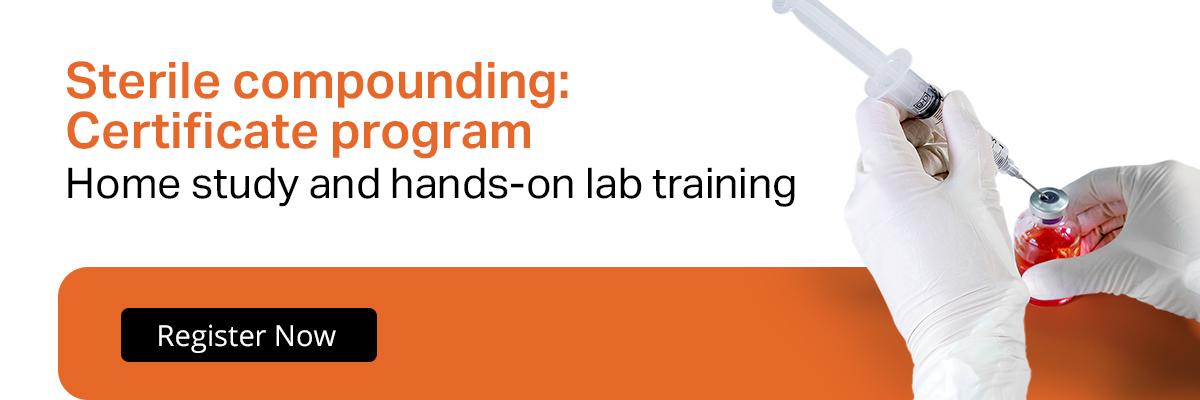 Sterile compounding:
Certificate program
Home study and hands-on lab training

Register Now